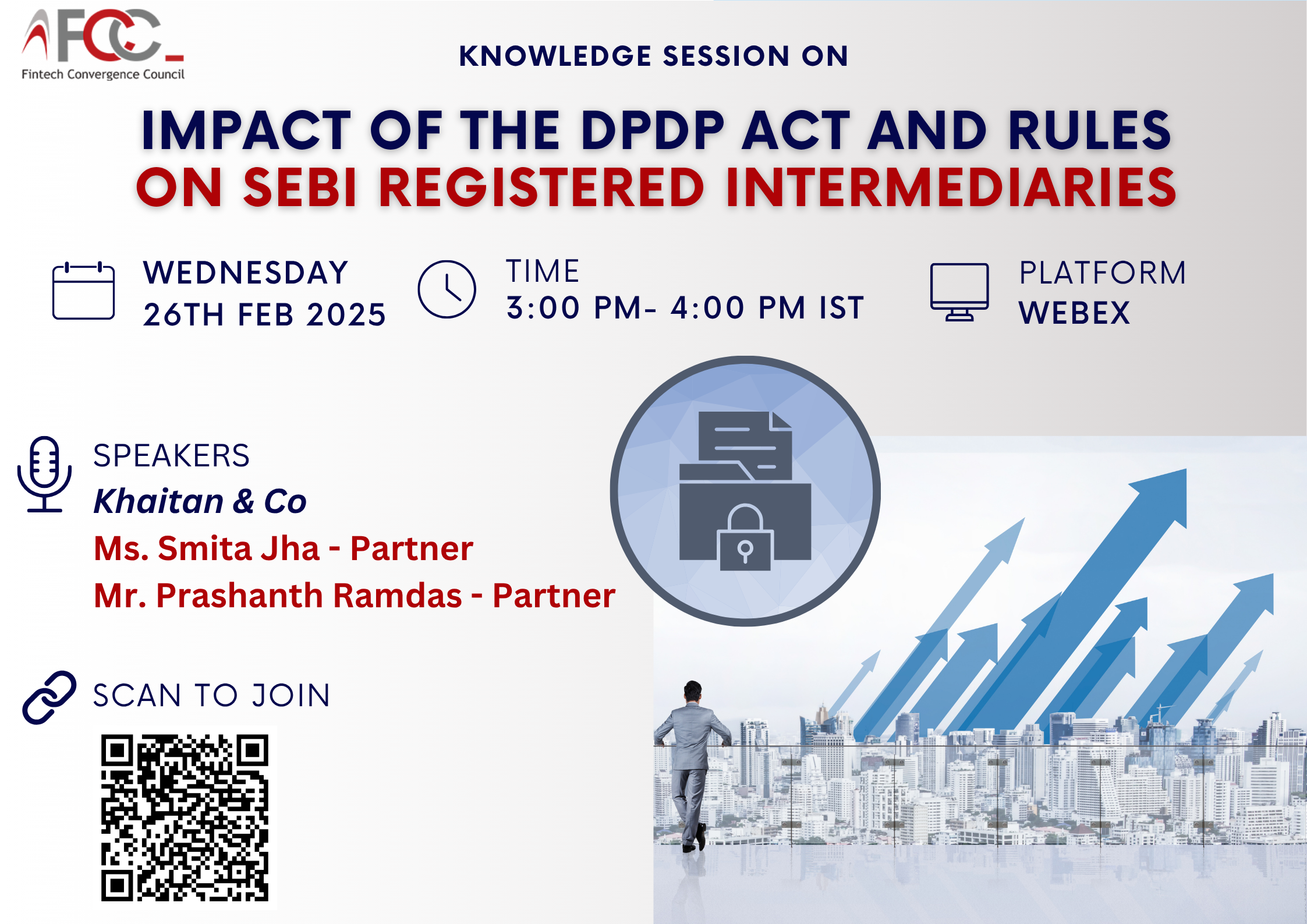 FCC
Fintech Convergence Council

KNOWLEDGE SESSION ON

IMPACT OF THE DPDP ACT AND RULES ON SEBI REGISTERED INTERMEDIARIES

WEDNESDAY
26TH FEB 2025

TIME
3:00 PM- 4:00 PM IST

PLATFORM
WEBEX

SPEAKERS
Khaitan & Co
Ms. Smita Jha - Partner
Mr. Prashanth Ramdas - Partner

SCAN TO JOIN